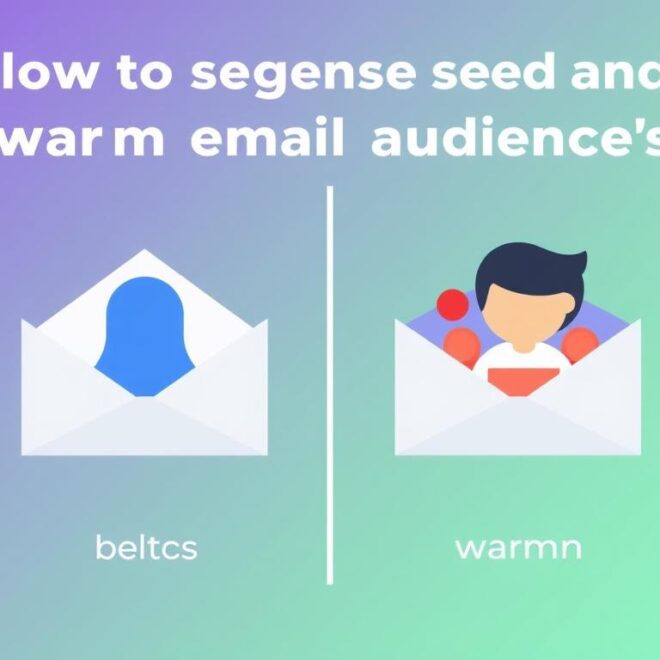 low to segense seed and
warm email audience's

beltcs

warmn